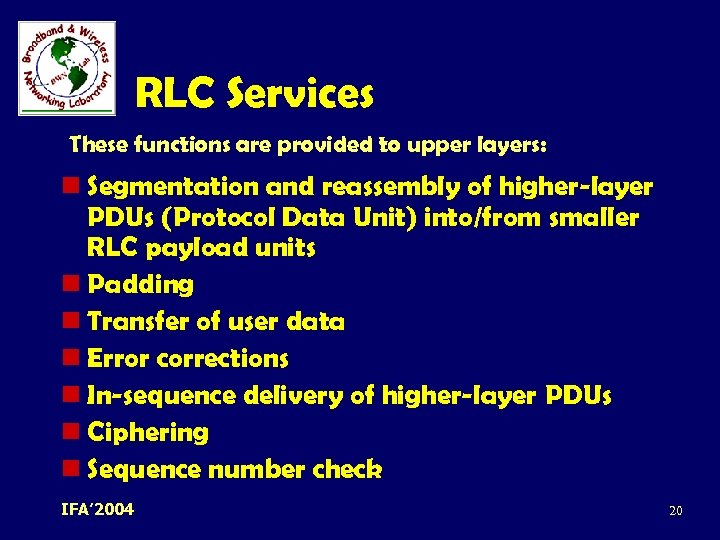 Broadband & Wireless Networking Laboratory
BWN Lab

RLC Services

These functions are provided to upper layers:

Segmentation and reassembly of higher-layer PDUs (Protocol Data Unit) into/from smaller RLC payload units

Padding

Transfer of user data

Error corrections

In-sequence delivery of higher-layer PDUs

Ciphering

Sequence number check

IFA'2004

20